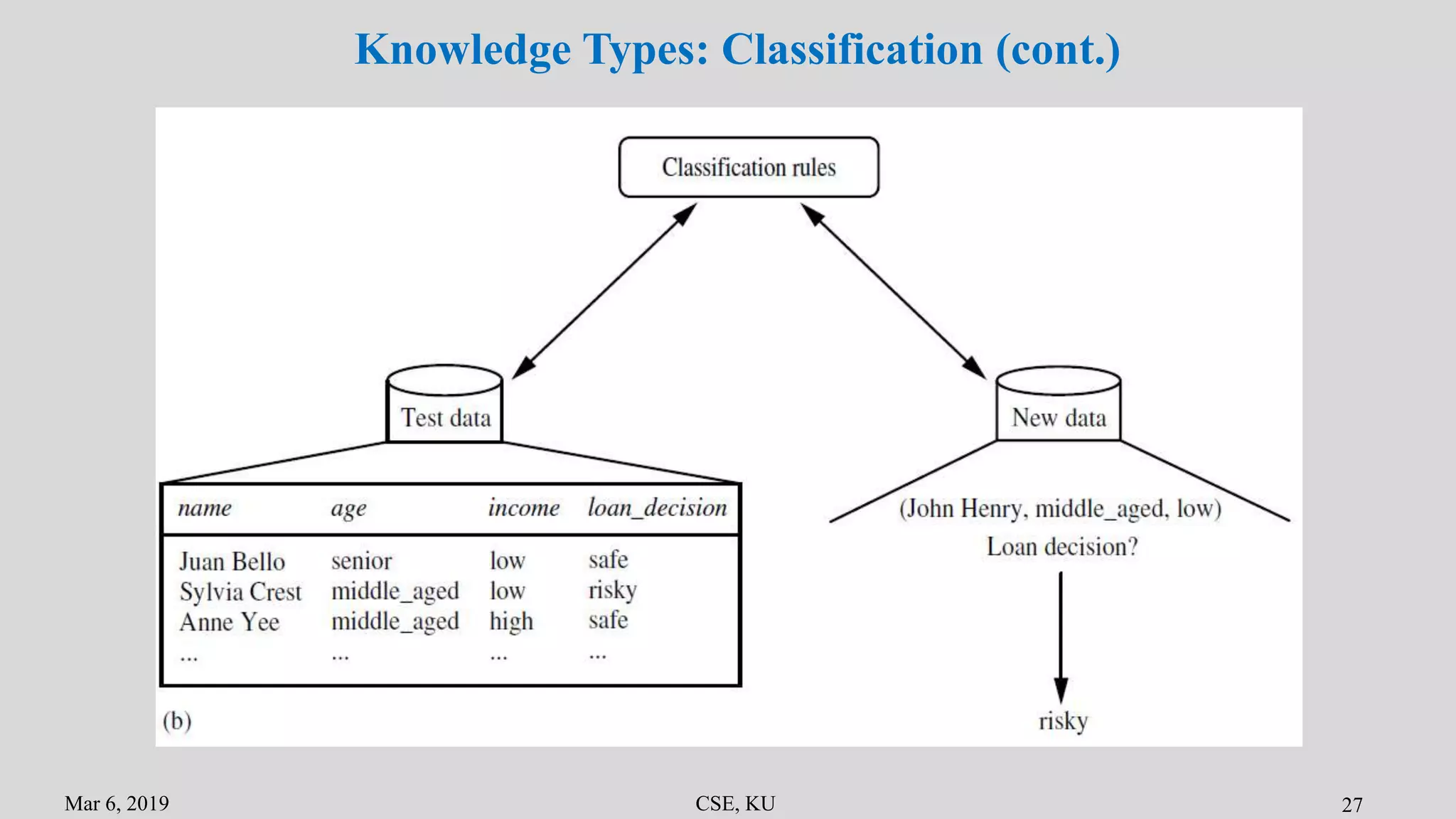 Knowledge Types: Classification (cont.)

Classification rules

Test data

New data

| name | age | income | loan_decision |
|---|---|---|---|
| Juan Bello | senior | low | safe |
| Sylvia Crest | middle_aged | low | risky |
| Anne Yee | middle_aged | high | safe |
| ... | ... | ... | ... |

(John Henry, middle_aged, low)
Loan decision?

risky

(b)

Mar 6, 2019

CSE, KU

27